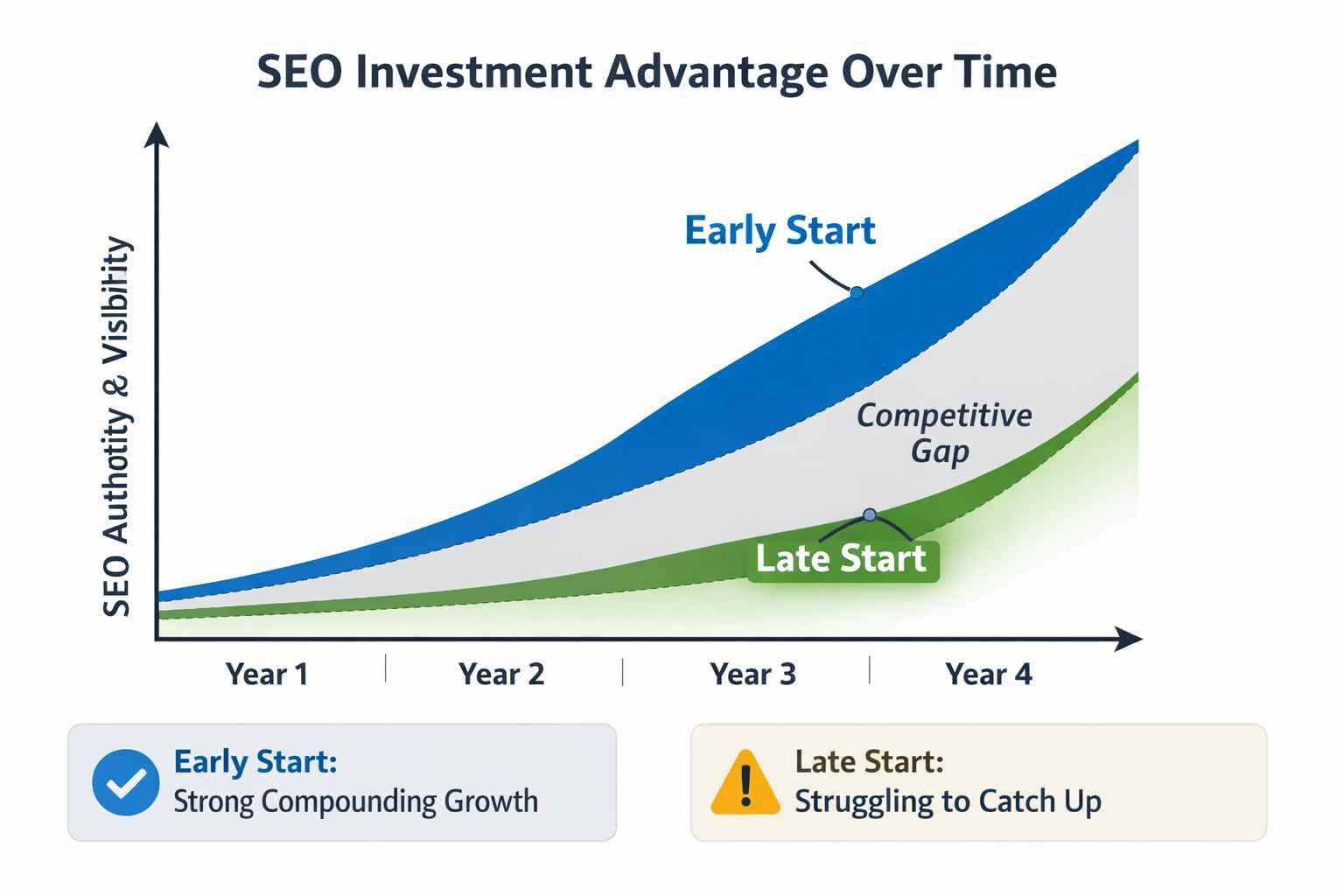 SEO Investment Advantage Over Time

SEO Authotity & Visibility

Early Start

Competitive Gap

Late Start

Year 1
Year 2
Year 3
Year 4

Early Start:
Strong Compounding Growth

Late Start:
Struggling to Catch Up